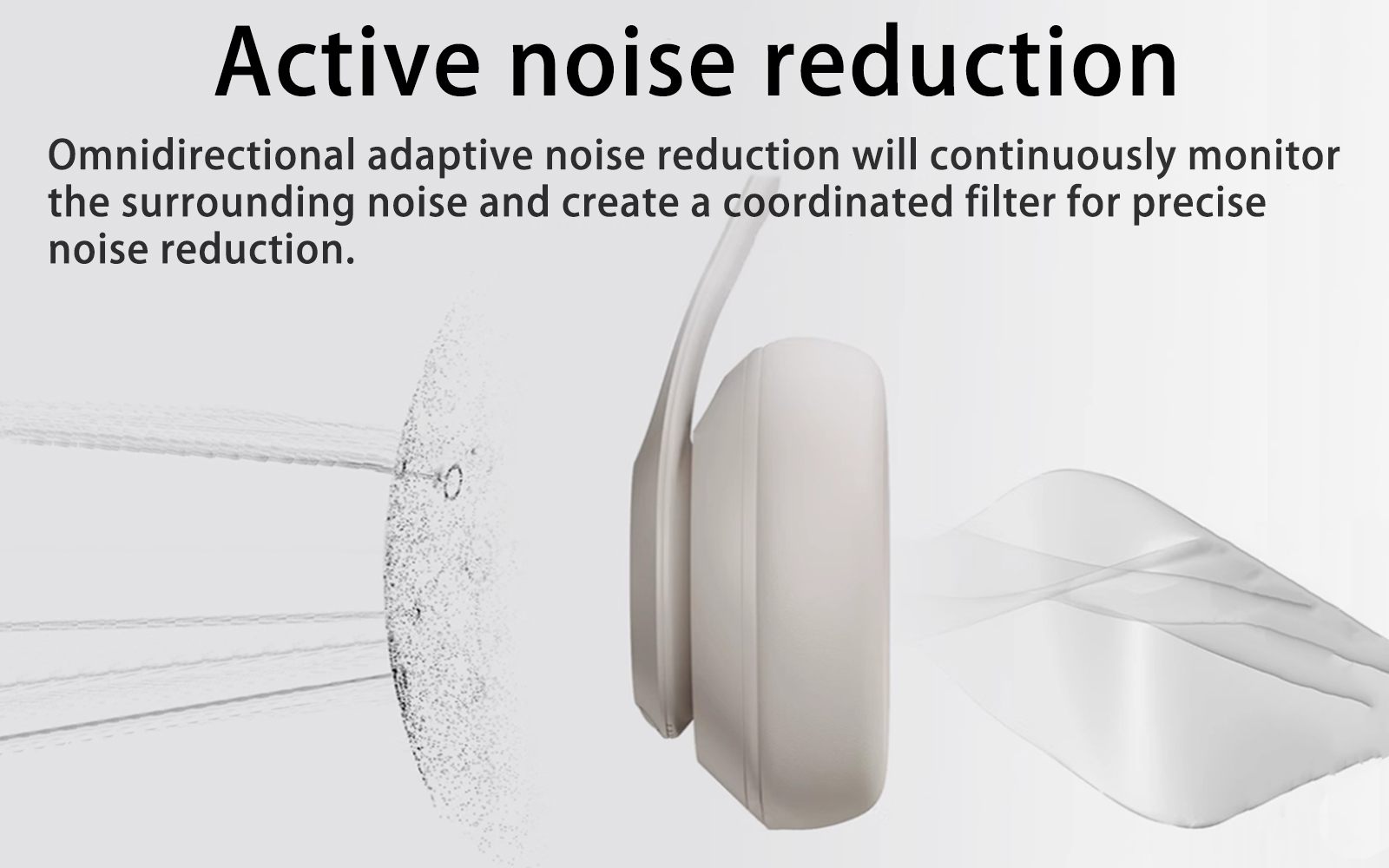 Active noise reduction

Omnidirectional adaptive noise reduction will continuously monitor the surrounding noise and create a coordinated filter for precise noise reduction.